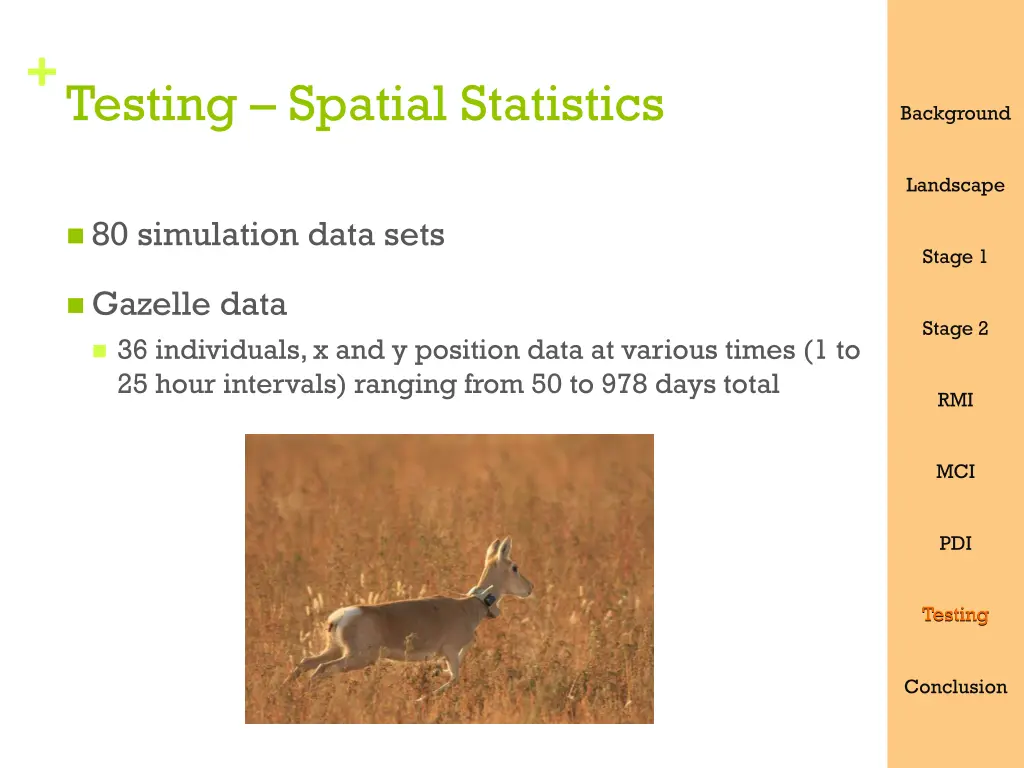 +
Testing – Spatial Statistics

80 simulation data sets

Gazelle data

36 individuals, x and y position data at various times (1 to 25 hour intervals) ranging from 50 to 978 days total

Background

Landscape

Stage 1

Stage 2

RMI

MCI

PDI

Testing

Conclusion